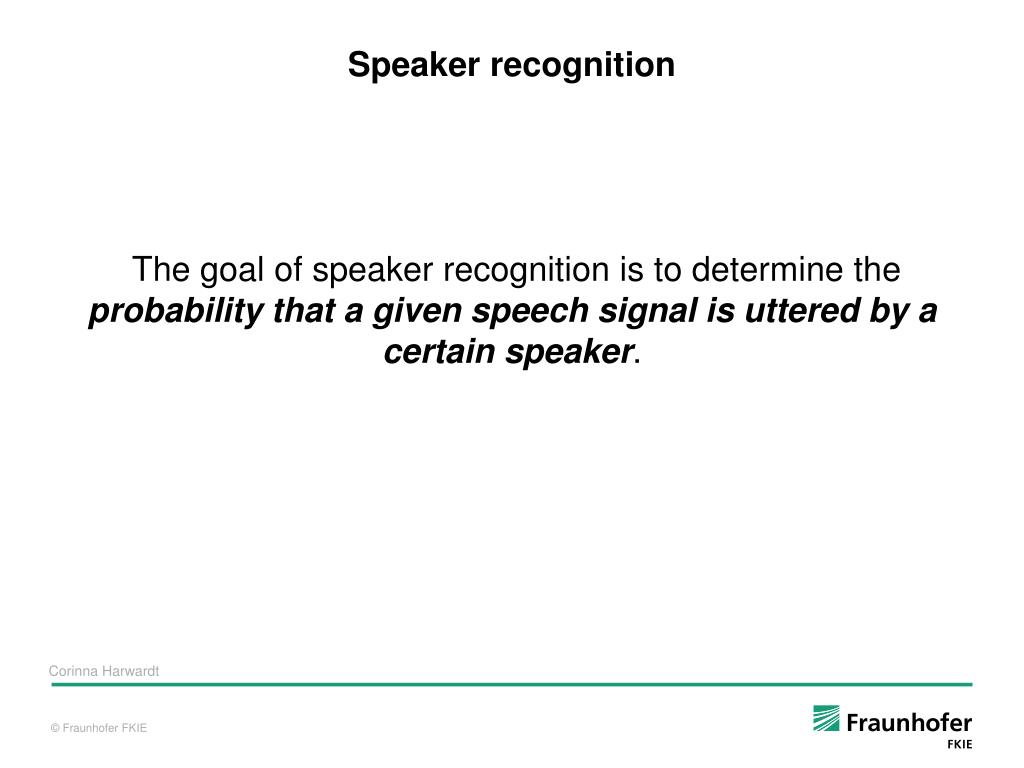 Speaker recognition

The goal of speaker recognition is to determine the probability that a given speech signal is uttered by a certain speaker.

Corinna Harwardt

© Fraunhofer FKIE

Fraunhofer
FKIE